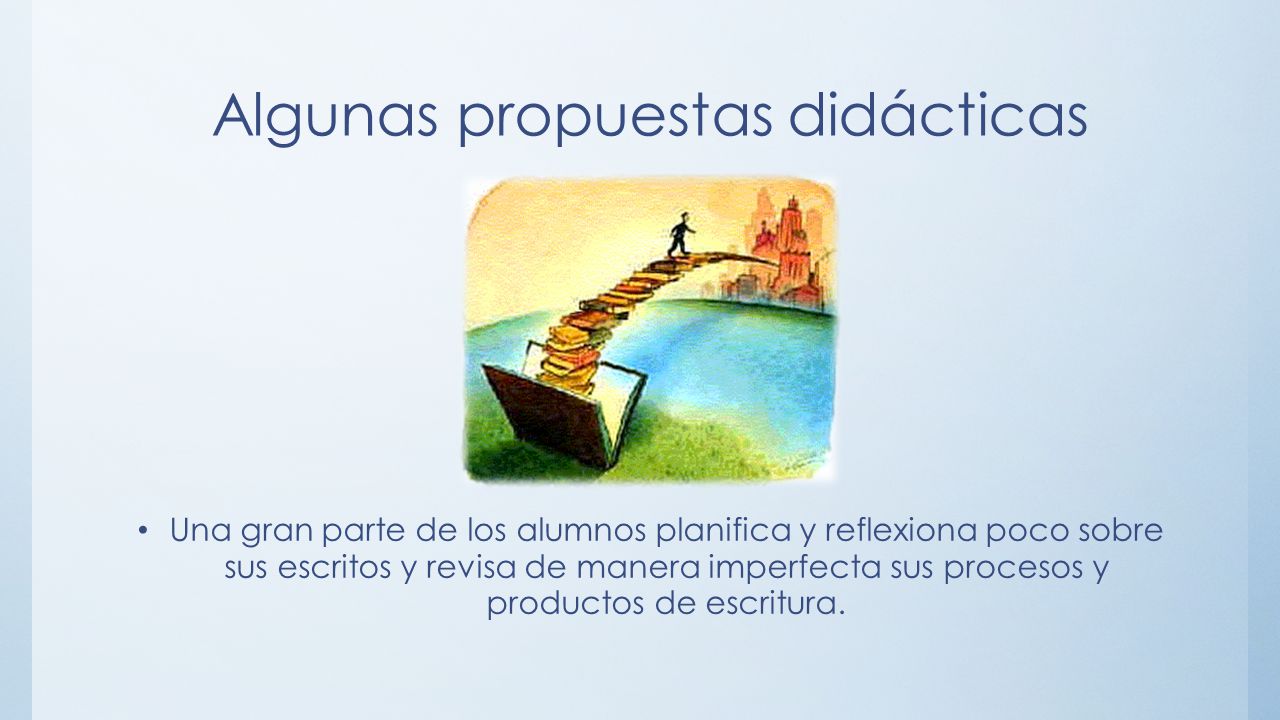 Algunas propuestas didácticas

• Una gran parte de los alumnos planifica y reflexiona poco sobre sus escritos y revisa de manera imperfecta sus procesos y productos de escritura.